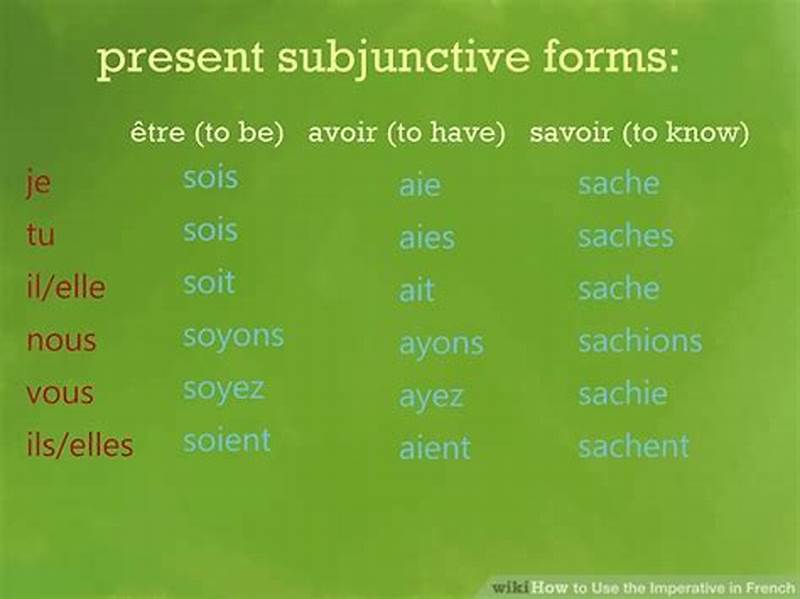 present subjunctive forms:

| | être (to be) | avoir (to have) | savoir (to know) |
|---|---|---|---|
| je | sois | aie | sache |
| tu | sois | aies | saches |
| il/elle | soit | ait | sache |
| nous | soyons | ayons | sachions |
| vous | soyez | ayez | sachie |
| ils/elles | soient | aient | sachent |

wikiHow to Use the Imperative in French